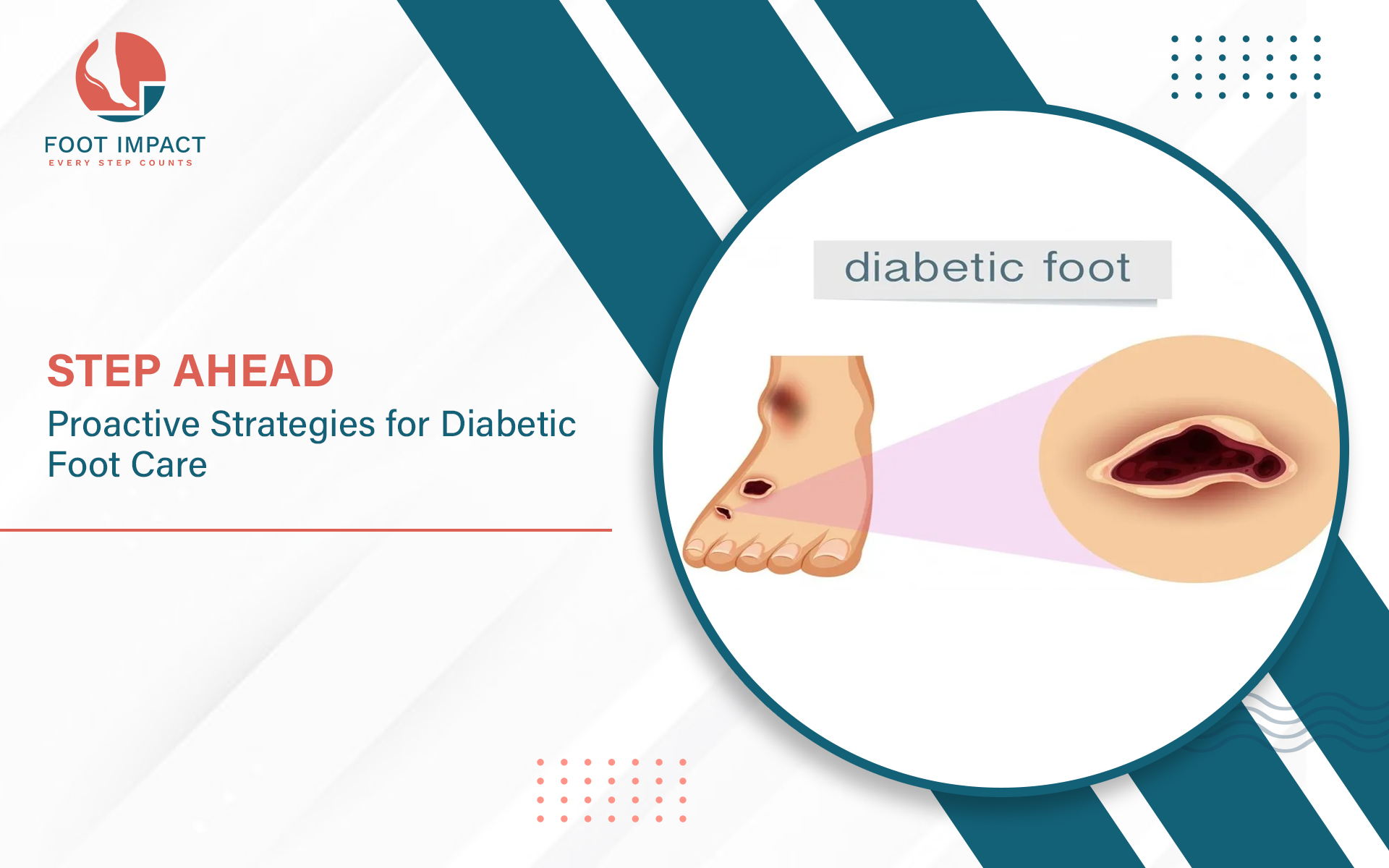 FOOT IMPACT
EVERY STEP COUNTS

STEP AHEAD
Proactive Strategies for Diabetic Foot Care

diabetic foot